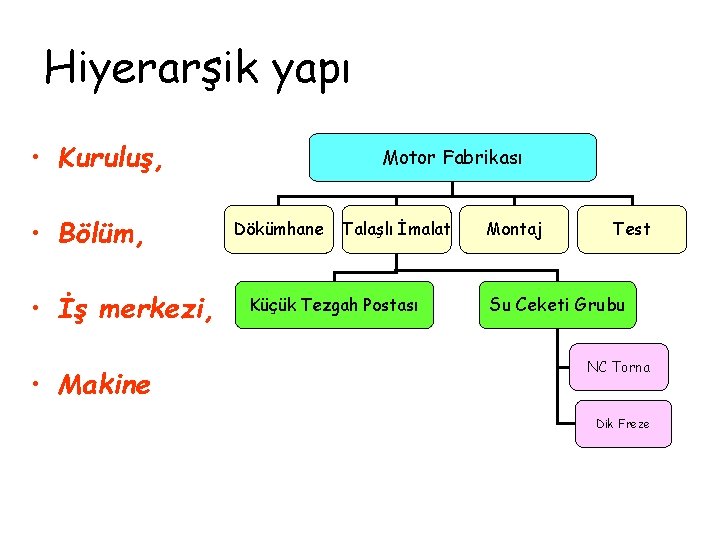 Hiyerarşik yapı

• Kuruluş,
• Bölüm,
• İş merkezi,
• Makine

Motor Fabrikası

Dökümhane

Talaşlı İmalat

Montaj

Test

Küçük Tezgah Postası

Su Ceketi Grubu

NC Torna

Dik Freze